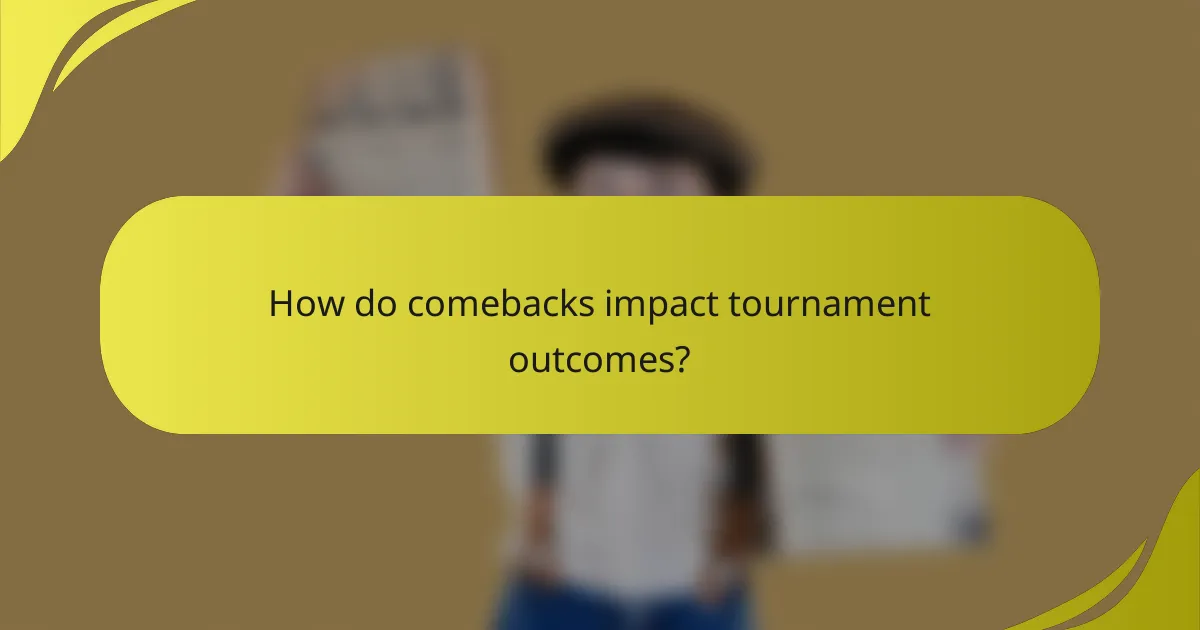 How do comebacks impact tournament outcomes?